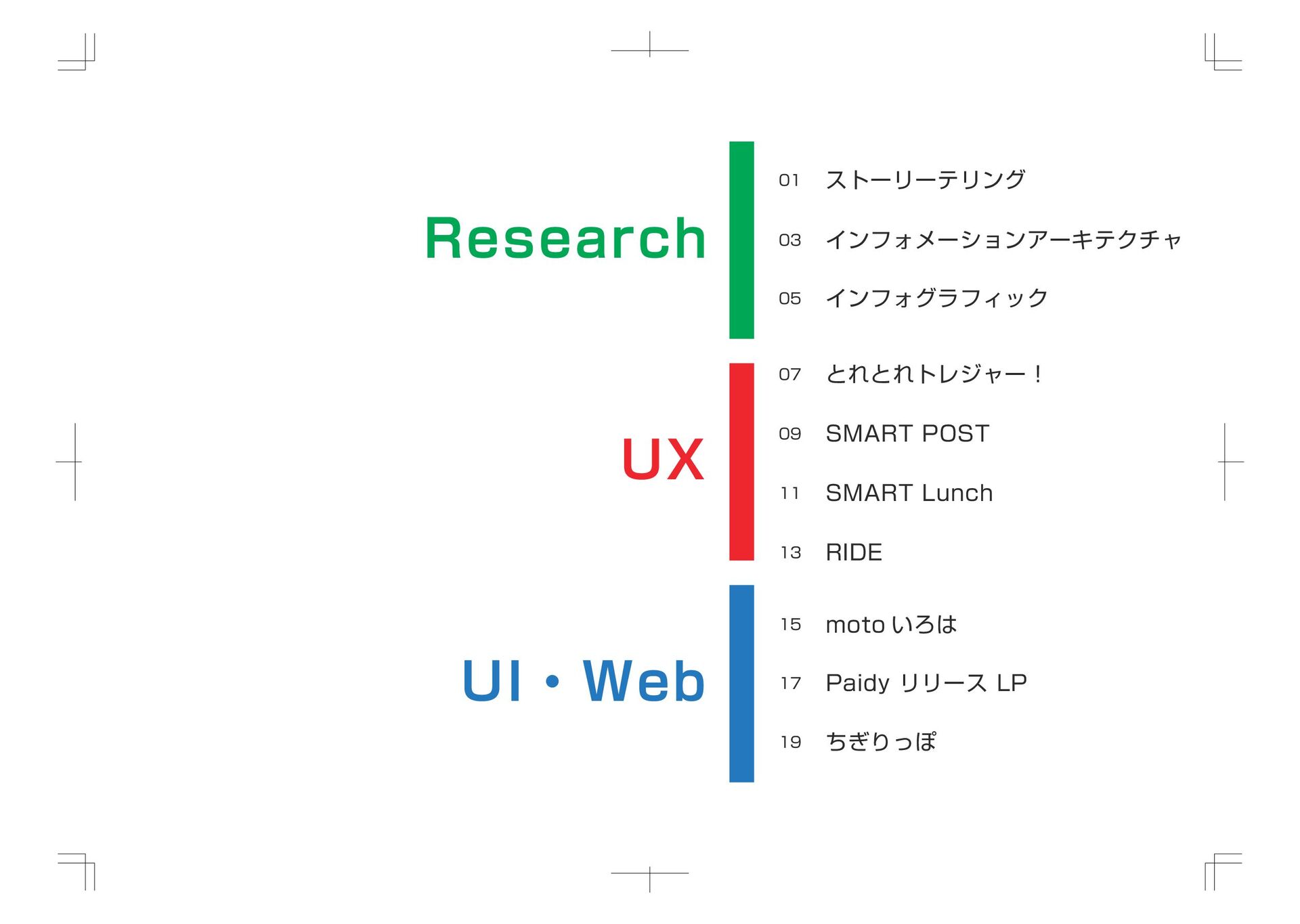 Research

01 ストーリーテリング
03 インフォメーションアーキテクチャ
05 インフォグラフィック

UX

07 とれとれトレジャー！
09 SMART POST
11 SMART Lunch
13 RIDE

UI・Web

15 moto いろは
17 Paidy リリース LP
19 ちぎりっぽ